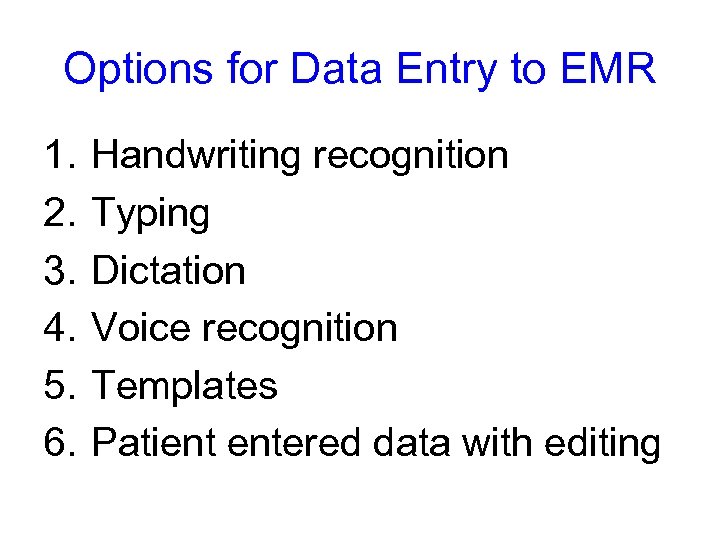 Options for Data Entry to EMR

1. Handwriting recognition
2. Typing
3. Dictation
4. Voice recognition
5. Templates
6. Patient entered data with editing